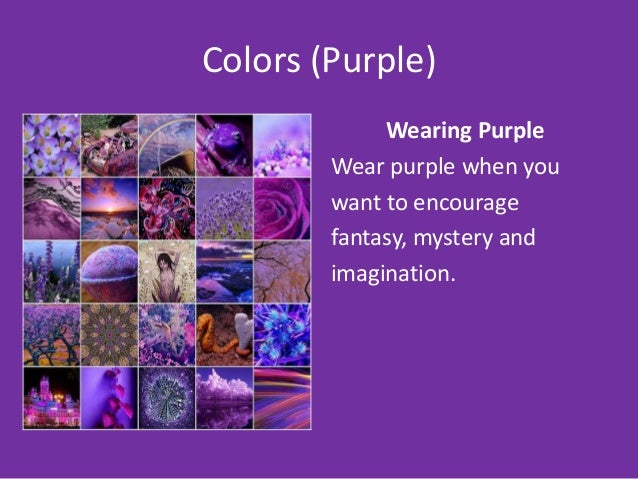 Colors (Purple)

Wearing Purple

Wear purple when you want to encourage fantasy, mystery and imagination.